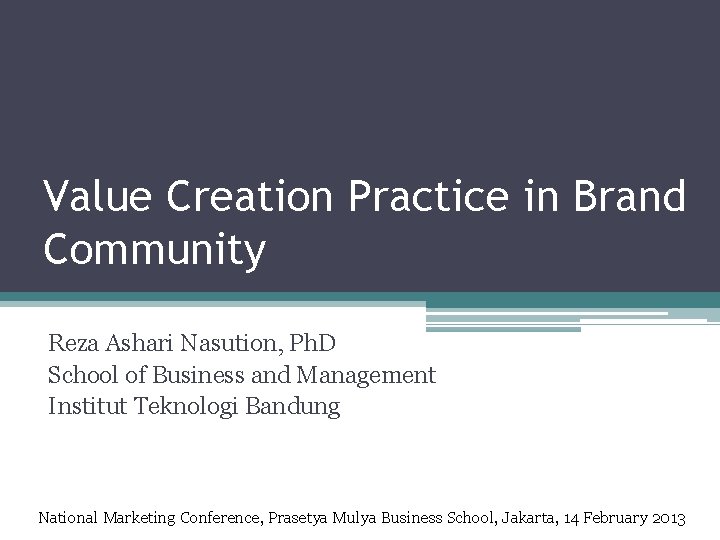 Value Creation Practice in Brand Community

Reza Ashari Nasution, PhD
School of Business and Management
Institut Teknologi Bandung

National Marketing Conference, Prasetya Mulya Business School, Jakarta, 14 February 2013